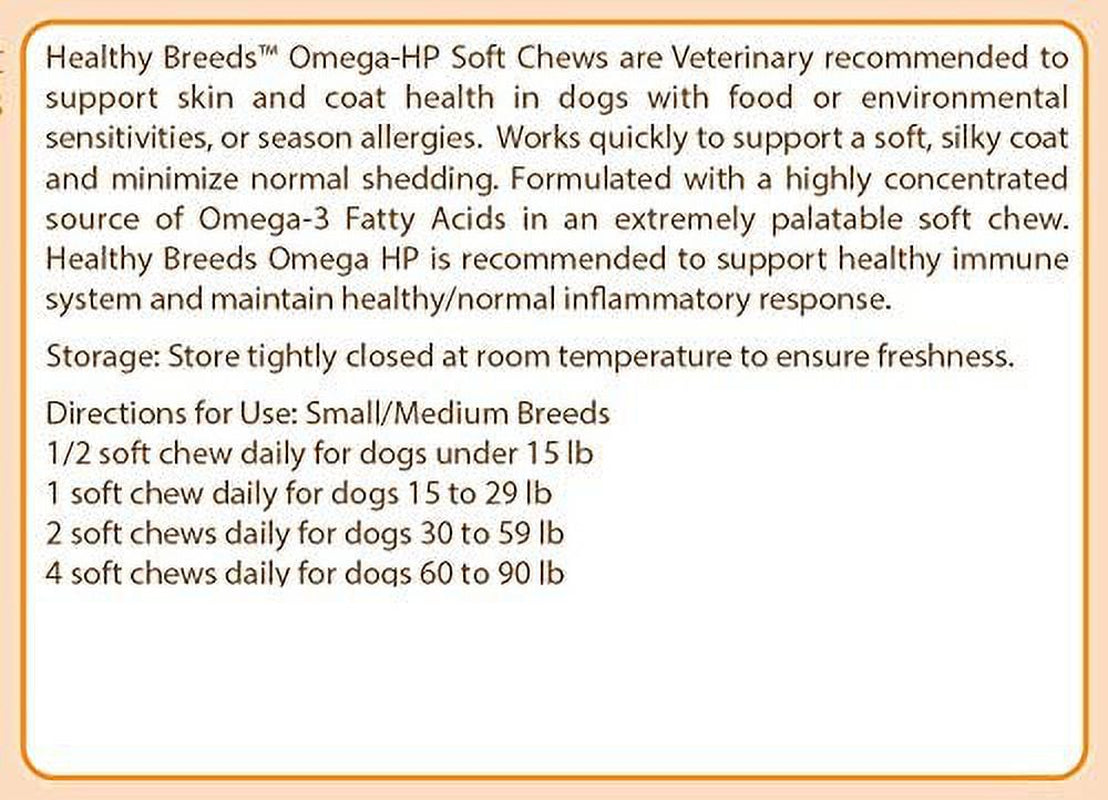 Healthy Breeds™ Omega-HP Soft Chews are Veterinary recommended to support skin and coat health in dogs with food or environmental sensitivities, or season allergies. Works quickly to support a soft, silky coat and minimize normal shedding. Formulated with a highly concentrated source of Omega-3 Fatty Acids in an extremely palatable soft chew. Healthy Breeds Omega HP is recommended to support healthy immune system and maintain healthy/normal inflammatory response.

Storage: Store tightly closed at room temperature to ensure freshness.

Directions for Use: Small/Medium Breeds
1/2 soft chew daily for dogs under 15 lb
1 soft chew daily for dogs 15 to 29 lb
2 soft chews daily for dogs 30 to 59 lb
4 soft chews daily for dogs 60 to 90 lb